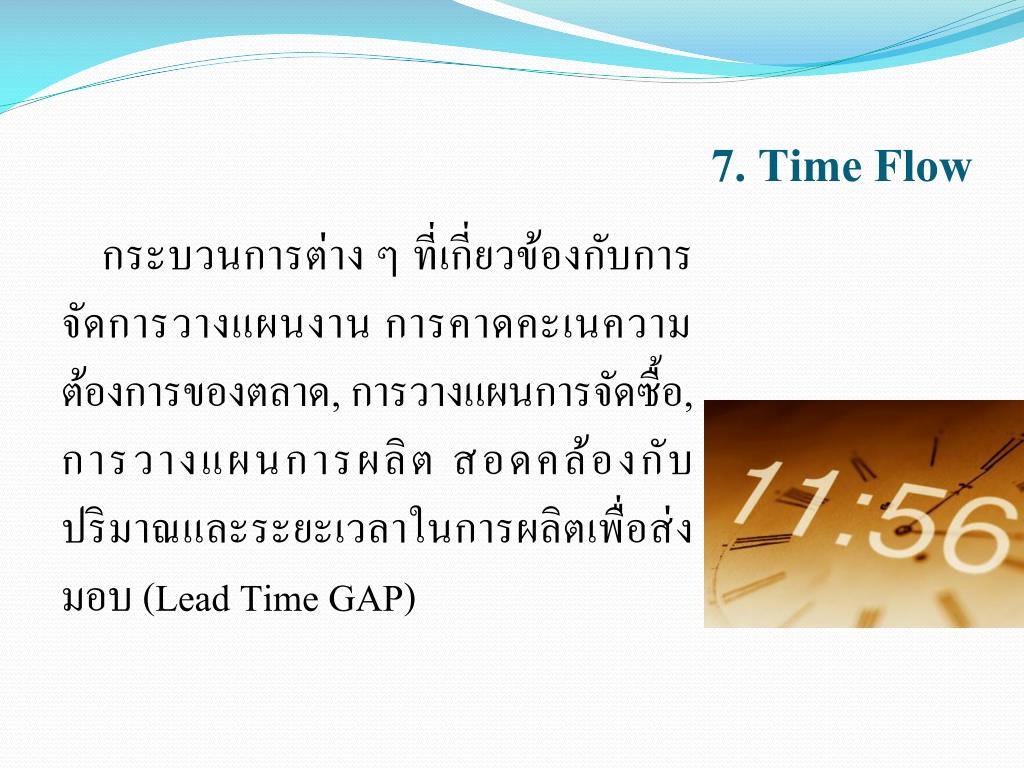 7. Time Flow

กระบวนการต่าง ๆ ที่เกี่ยวข้องกับการจัดการวางแผนงาน การคาดคะเนความต้องการของตลาด, การวางแผนการจัดซื้อ, การวางแผนการผลิต สอดคล้องกับปริมาณและระยะเวลาในการผลิตเพื่อส่งมอบ (Lead Time GAP)

11:56